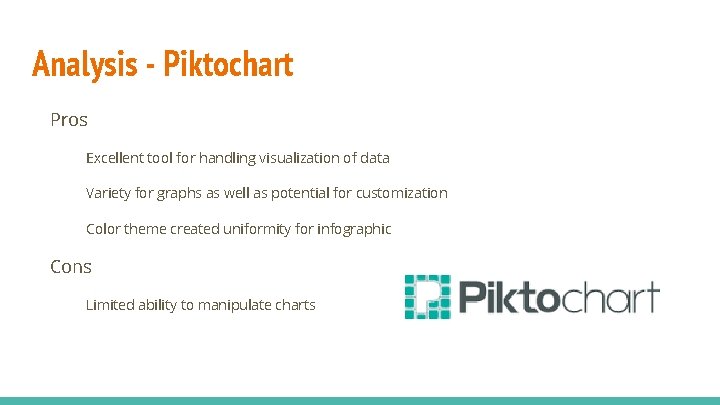 Analysis - Piktochart

Pros

Excellent tool for handling visualization of data

Variety for graphs as well as potential for customization

Color theme created uniformity for infographic

Cons

Limited ability to manipulate charts

Piktochart